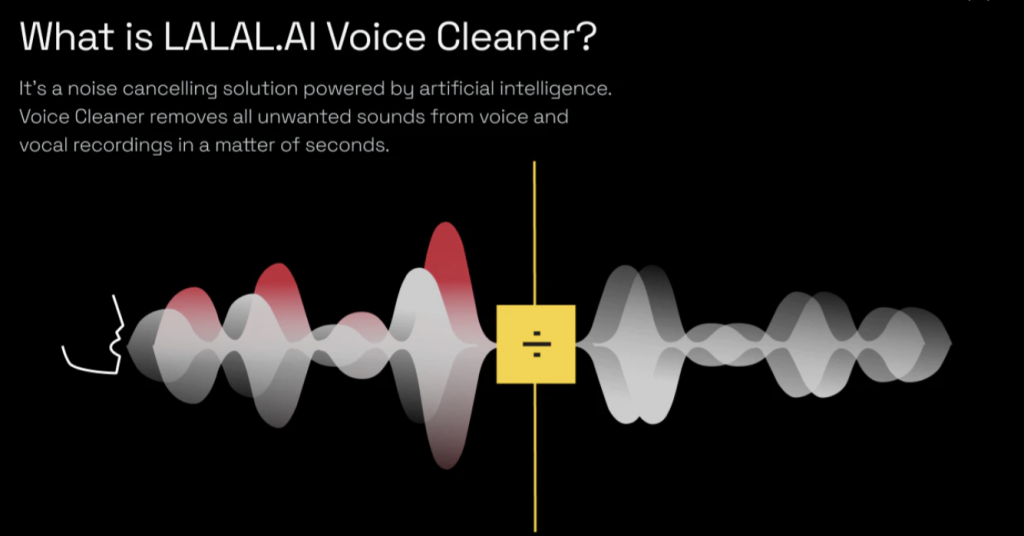 What is LALAL.AI Voice Cleaner?

It's a noise cancelling solution powered by artificial intelligence. Voice Cleaner removes all unwanted sounds from voice and vocal recordings in a matter of seconds.

÷